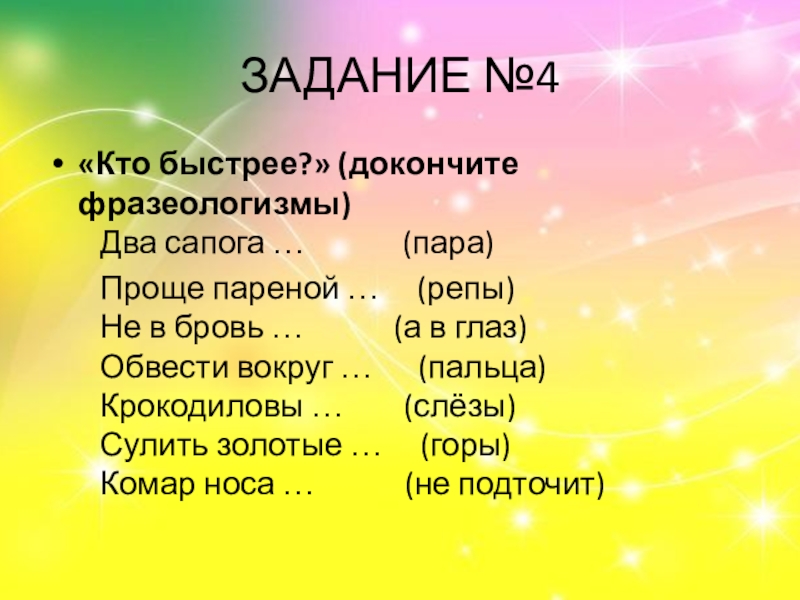 ЗАДАНИЕ №4

• «Кто быстрее?» (докончите фразеологизмы)

Два сапога … (пара)
Проще пареной … (репы)
Не в бровь … (а в глаз)
Обвести вокруг … (пальца)
Крокодиловы … (слёзы)
Сулить золотые … (горы)
Комар носа … (не подточит)